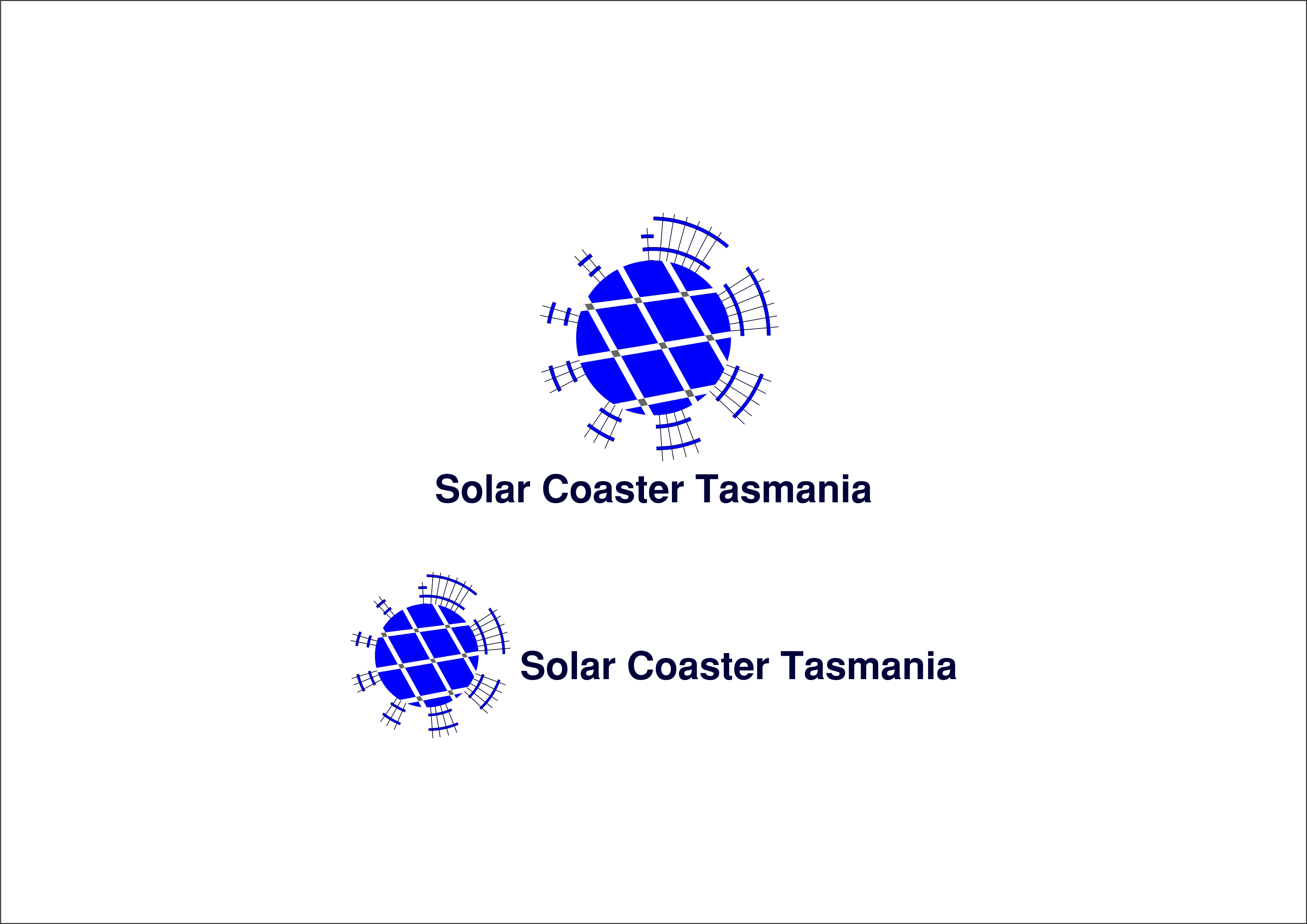 Solar Coaster Tasmania

Solar Coaster Tasmania